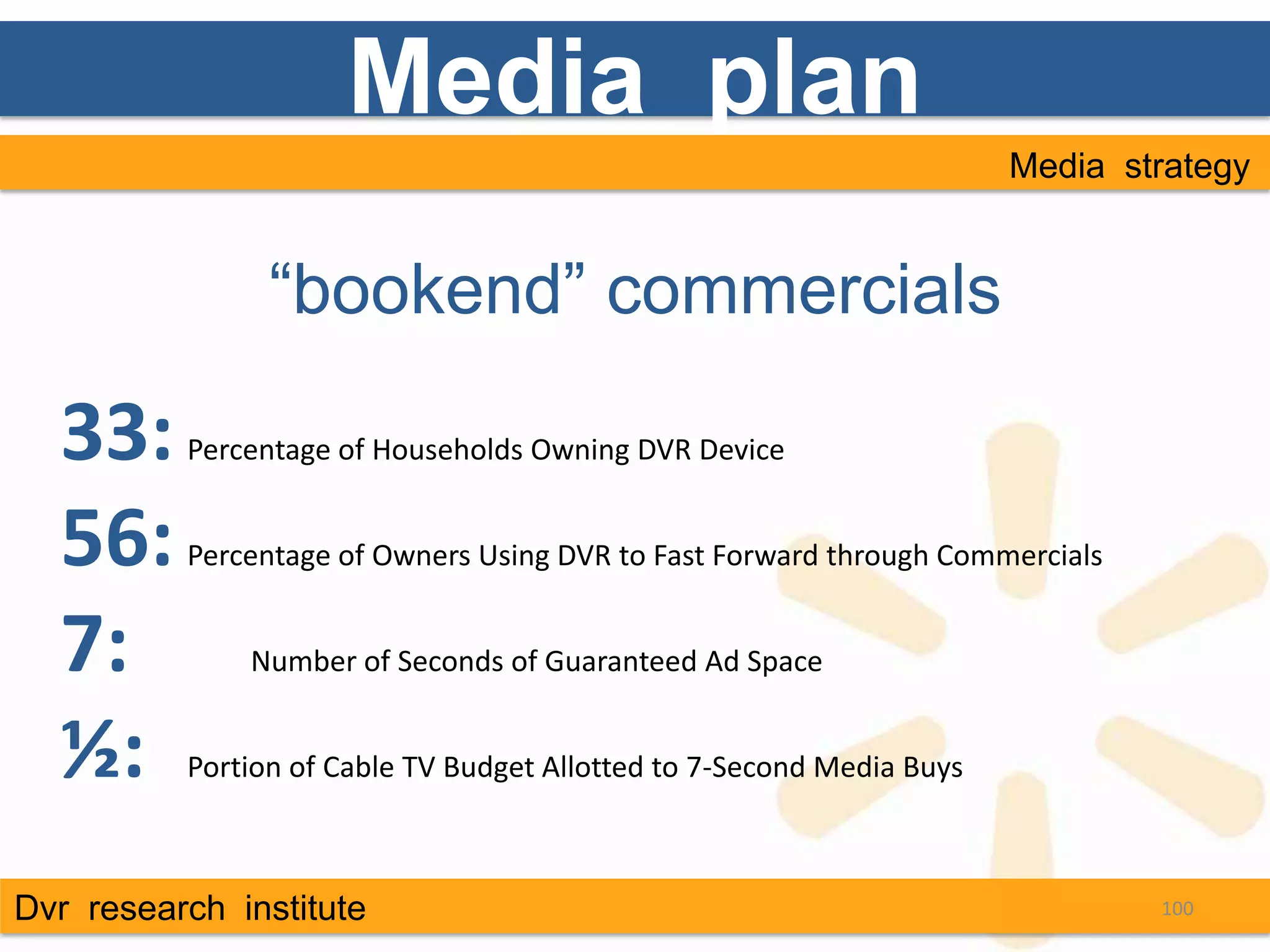 Media plan

Media strategy

“bookend” commercials

33: Percentage of Households Owning DVR Device

56: Percentage of Owners Using DVR to Fast Forward through Commercials

7: Number of Seconds of Guaranteed Ad Space

½: Portion of Cable TV Budget Allotted to 7-Second Media Buys

Dvr research institute

100